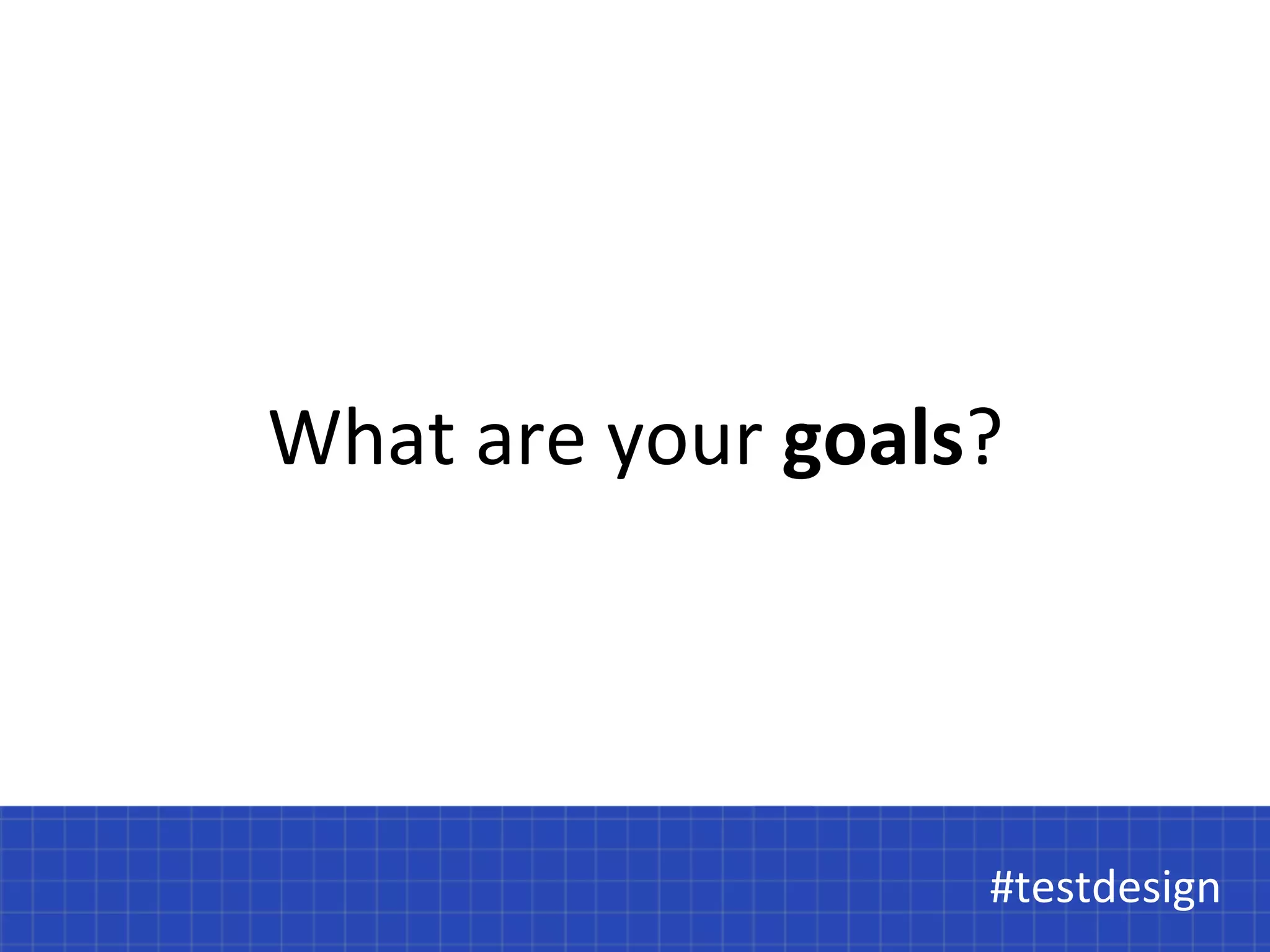 What are your goals?

#testdesign